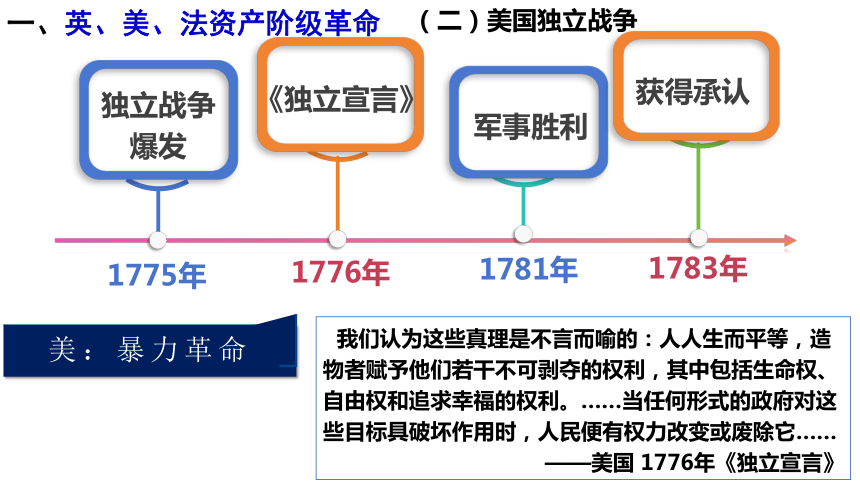 一、英、美、法资产阶级革命 （二）美国独立战争

独立战争爆发

《独立宣言》

军事胜利

获得承认

1775年

1776年

1781年

1783年

美：暴力革命

我们认为这些真理是不言而喻的：人人生而平等，造物者赋予他们若干不可剥夺的权利，其中包括生命权、自由权和追求幸福的权利。……当任何形式的政府对这些目标具破坏作用时，人民便有权力改变或废除它……

——美国 1776年《独立宣言》